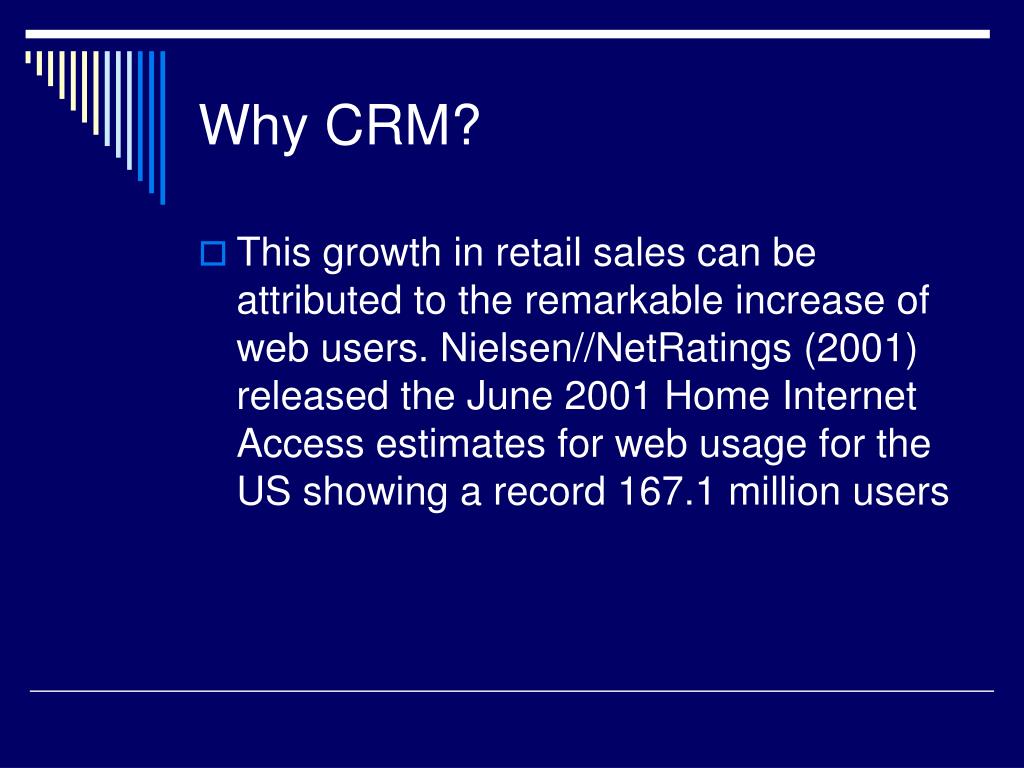 Why CRM?

This growth in retail sales can be attributed to the remarkable increase of web users. Nielsen//NetRatings (2001) released the June 2001 Home Internet Access estimates for web usage for the US showing a record 167.1 million users